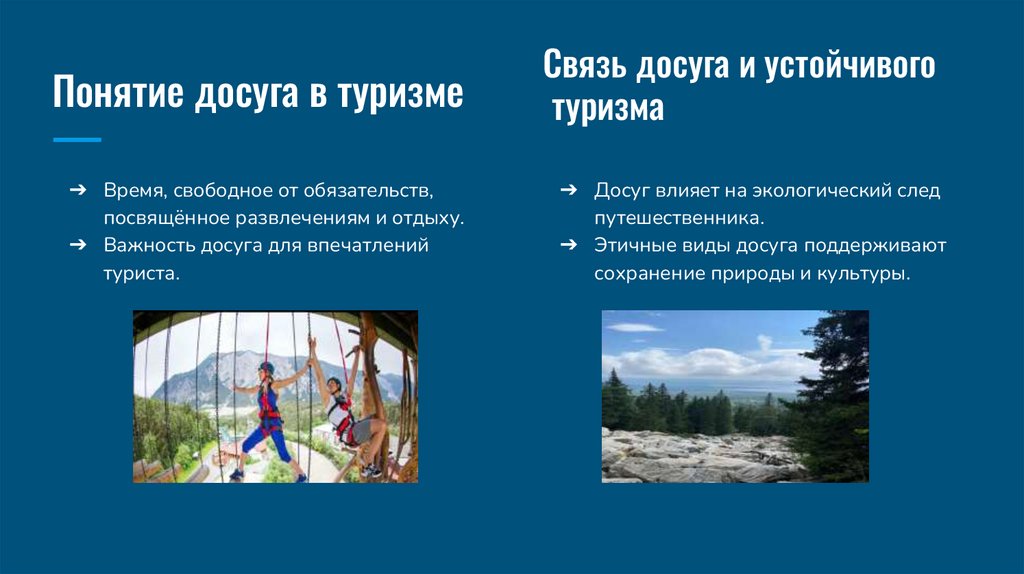 Понятие досуга в туризме

➔ Время, свободное от обязательств, посвящённое развлечениям и отдыху.
➔ Важность досуга для впечатлений туриста.

Связь досуга и устойчивого туризма

➔ Досуг влияет на экологический след путешественника.
➔ Этичные виды досуга поддерживают сохранение природы и культуры.